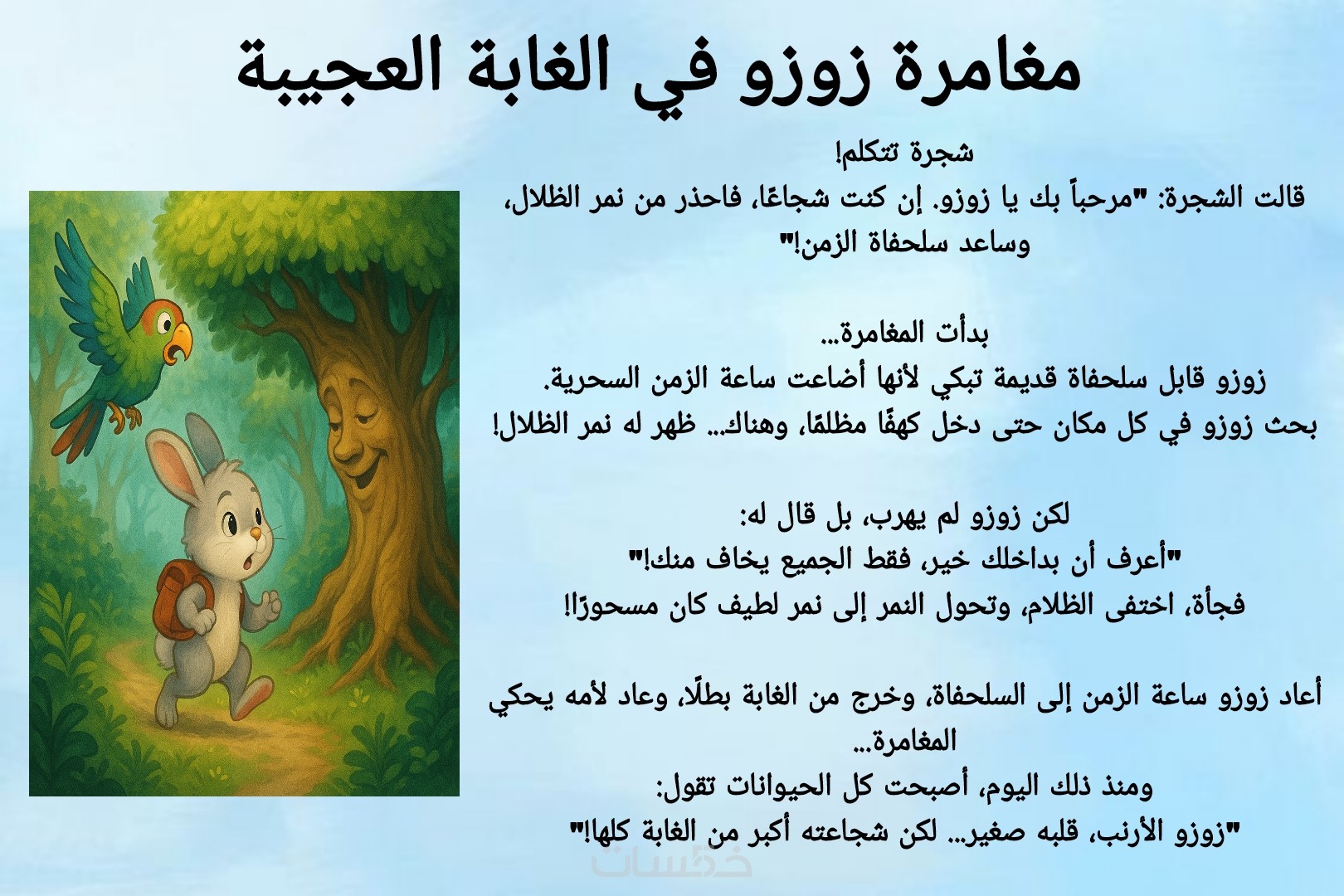 مغامرة زوزو في الغابة العجيبة

شجرة تتكلم!
قالت الشجرة: "مرحباً بك يا زوزو. إن كنت شجاعًا، فاحذر من نمر الظلال، وساعد سلحفاة الزمن!"

بدأت المغامرة...
زوزو قابل سلحفاة قديمة تبكي لأنها أضاعت ساعة الزمن السحرية.
بحث زوزو في كل مكان حتى دخل كهفًا مظلمًا، وهناك... ظهر له نمر الظلال!

لكن زوزو لم يهرب، بل قال له:
"أعرف أن بداخلك خير، فقط الجميع يخاف منك!"
فجأة، اختفى الظلام، وتحول النمر إلى نمر لطيف كان مسحورًا!

أعاد زوزو ساعة الزمن إلى السلحفاة، وخرج من الغابة بطلًا، وعاد لأمه يحكي المغامرة...
ومنذ ذلك اليوم، أصبحت كل الحيوانات تقول:
"زوزو الأرنب، قلبه صغير... لكن شجاعته أكبر من الغابة كلها!"

خمسات